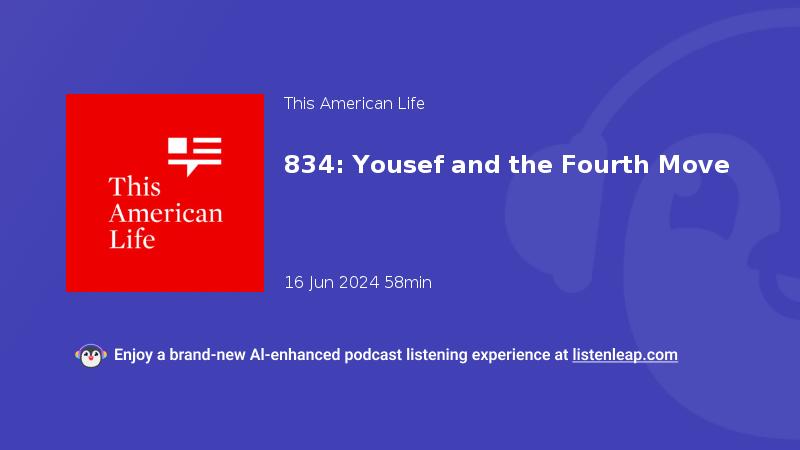 This American Life

This American Life

834: Yousef and the Fourth Move

16 Jun 2024 58min

Enjoy a brand-new AI-enhanced podcast listening experience at listenleap.com